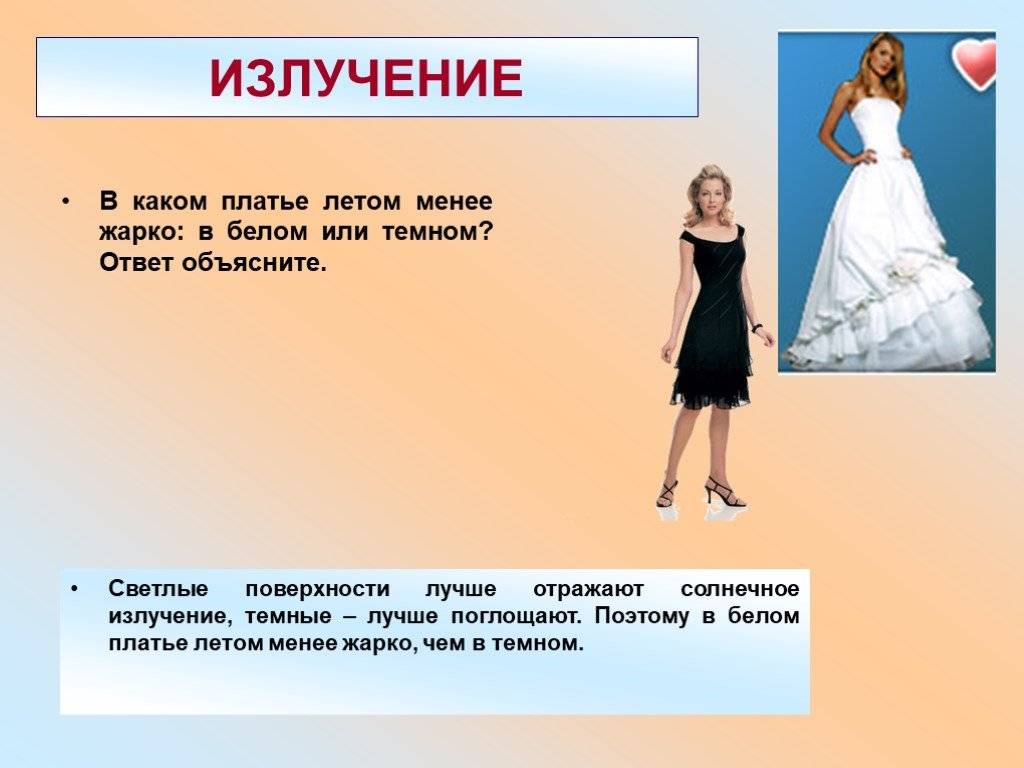 ИЗЛУЧЕНИЕ

• В каком платье летом менее жарко: в белом или темном? Ответ объясните.

• Светлые поверхности лучше отражают солнечное излучение, темные – лучше поглощают. Поэтому в белом платье летом менее жарко, чем в темном.